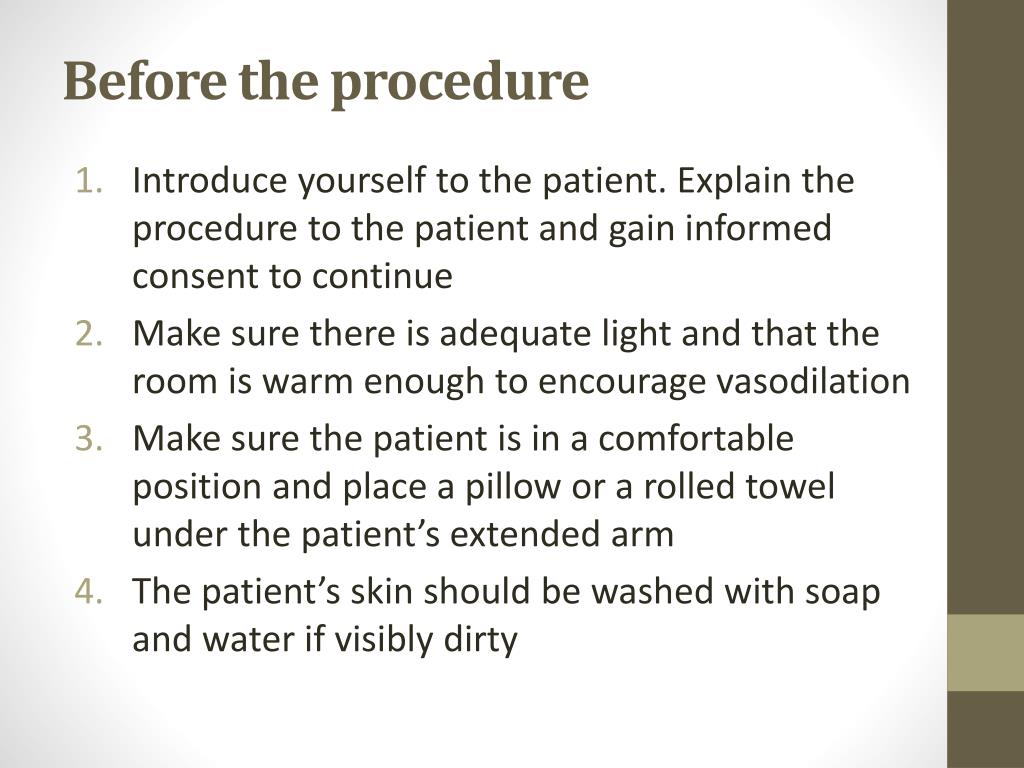 Before the procedure

1. Introduce yourself to the patient. Explain the procedure to the patient and gain informed consent to continue
2. Make sure there is adequate light and that the room is warm enough to encourage vasodilation
3. Make sure the patient is in a comfortable position and place a pillow or a rolled towel under the patient’s extended arm
4. The patient’s skin should be washed with soap and water if visibly dirty